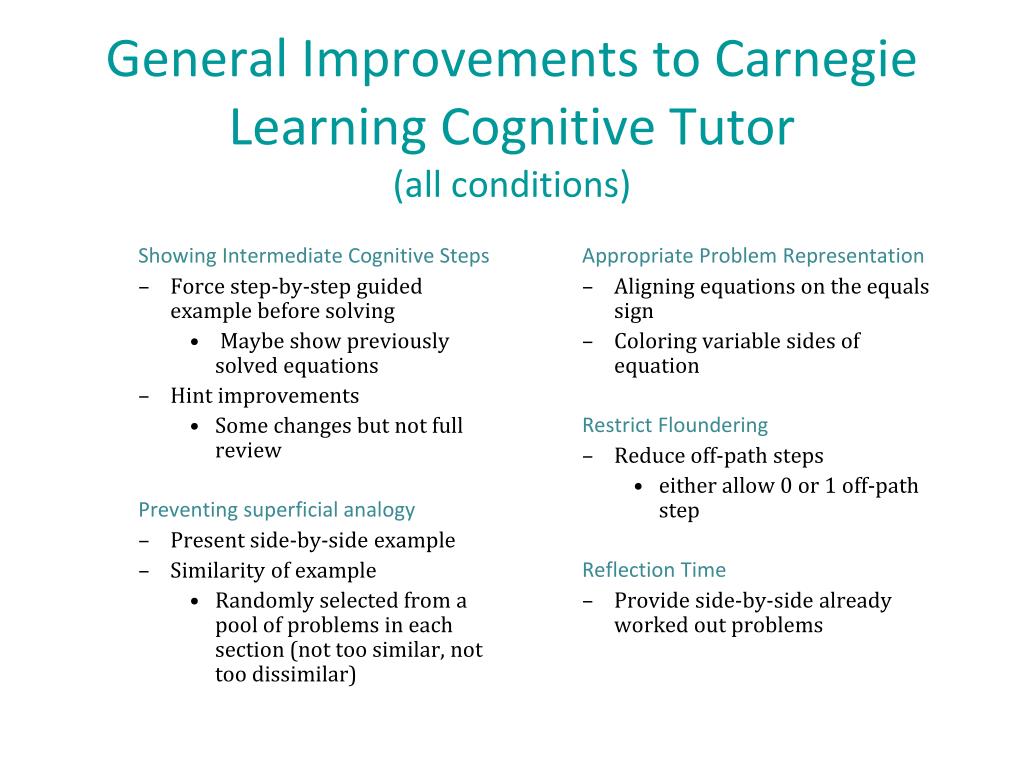 General Improvements to Carnegie Learning Cognitive Tutor
(all conditions)

Showing Intermediate Cognitive Steps
– Force step-by-step guided example before solving
• Maybe show previously solved equations
– Hint improvements
• Some changes but not full review

Preventing superficial analogy
– Present side-by-side example
– Similarity of example
• Randomly selected from a pool of problems in each section (not too similar, not too dissimilar)

Appropriate Problem Representation
– Aligning equations on the equals sign
– Coloring variable sides of equation

Restrict Floundering
– Reduce off-path steps
• either allow 0 or 1 off-path step

Reflection Time
– Provide side-by-side already worked out problems